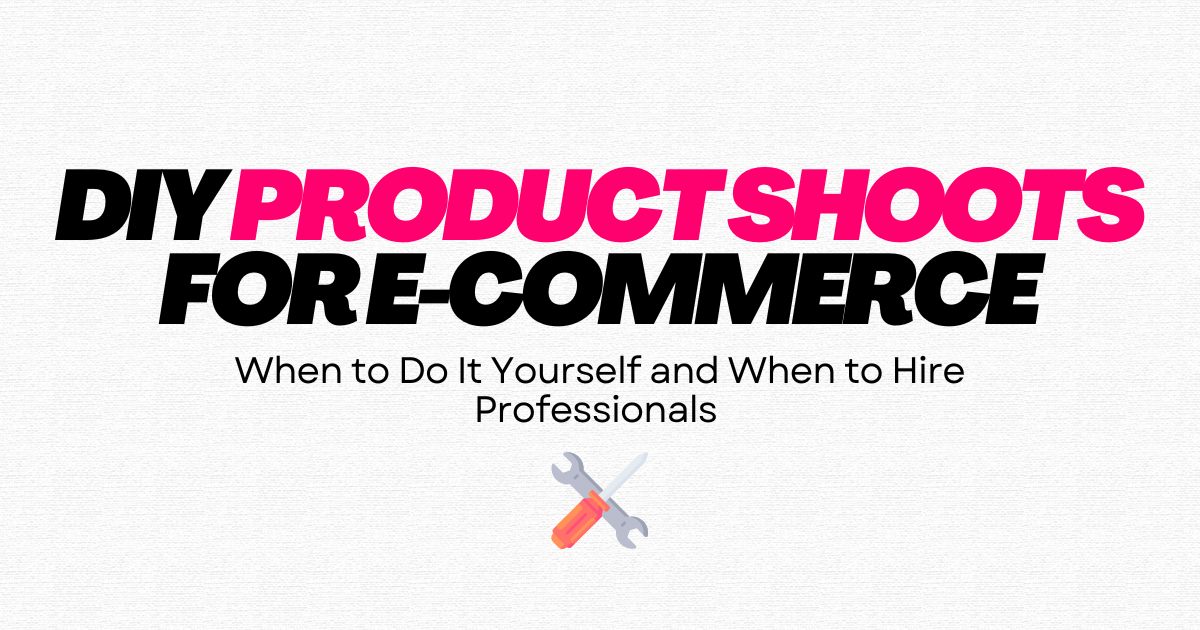 DIY PRODUCT SHOOTS FOR E-COMMERCE

When to Do It Yourself and When to Hire Professionals